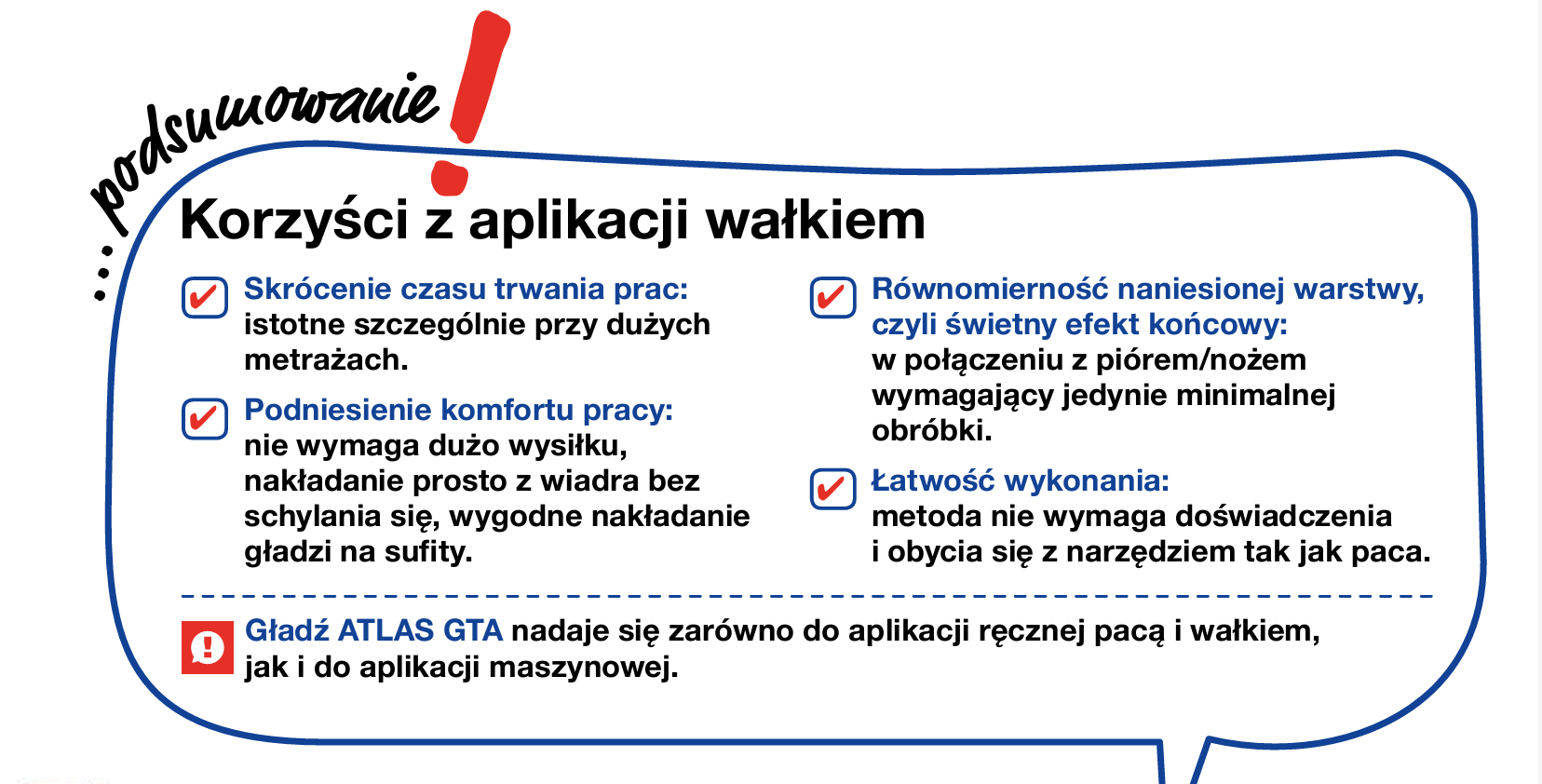 ...podsumowanie!

Korzyści z aplikacji wałkiem

Skrócenie czasu trwania prac: istotne szczególnie przy dużych metrażach.

Podniesienie komfortu pracy: nie wymaga dużo wysiłku, nakładanie prosto z wiadra bez schylania się, wygodne nakładanie gładzi na sufity.

Równomierność naniesionej warstwy, czyli świetny efekt końcowy: w połączeniu z piórem/nożem wymagający jedynie minimalnej obróbki.

Łatwość wykonania: metoda nie wymaga doświadczenia i obycia się z narzędziem tak jak paca.

Gładź ATLAS GTA nadaje się zarówno do aplikacji ręcznej pacą i wałkiem, jak i do aplikacji maszynowej.